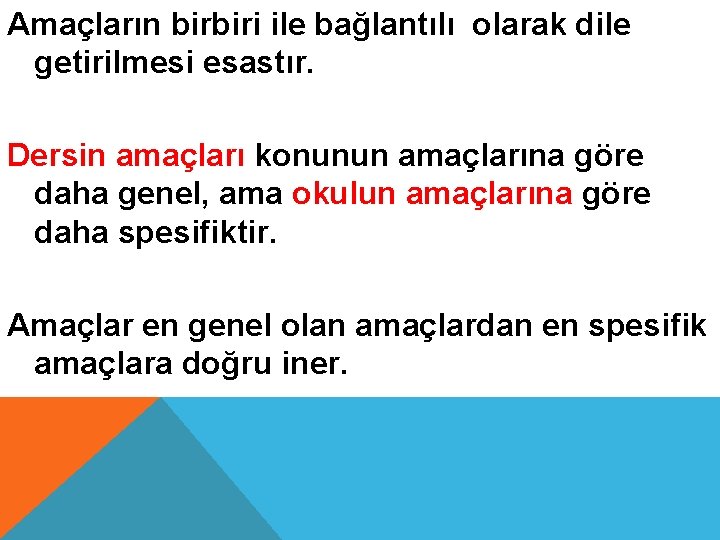 Amaçların birbiri ile bağlantılı olarak dile getirilmesi esastır.

Dersin amaçları konunun amaçlarına göre daha genel, ama okulun amaçlarına göre daha spesifiktir.

Amaçlar en genel olan amaçlardan en spesifik amaçlara doğru iner.